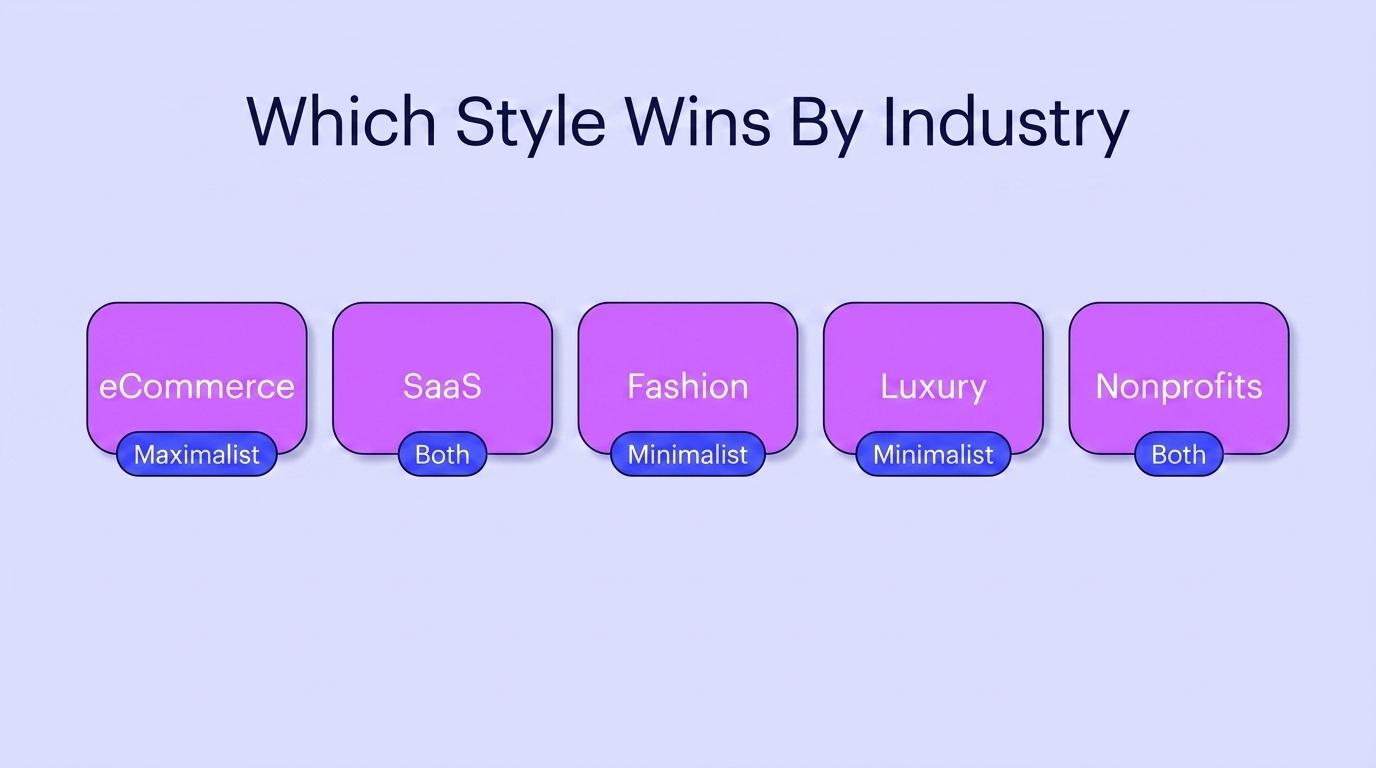 Which Style Wins By Industry

eCommerce
Maximalist

SaaS
Both

Fashion
Minimalist

Luxury
Minimalist

Nonprofits
Both